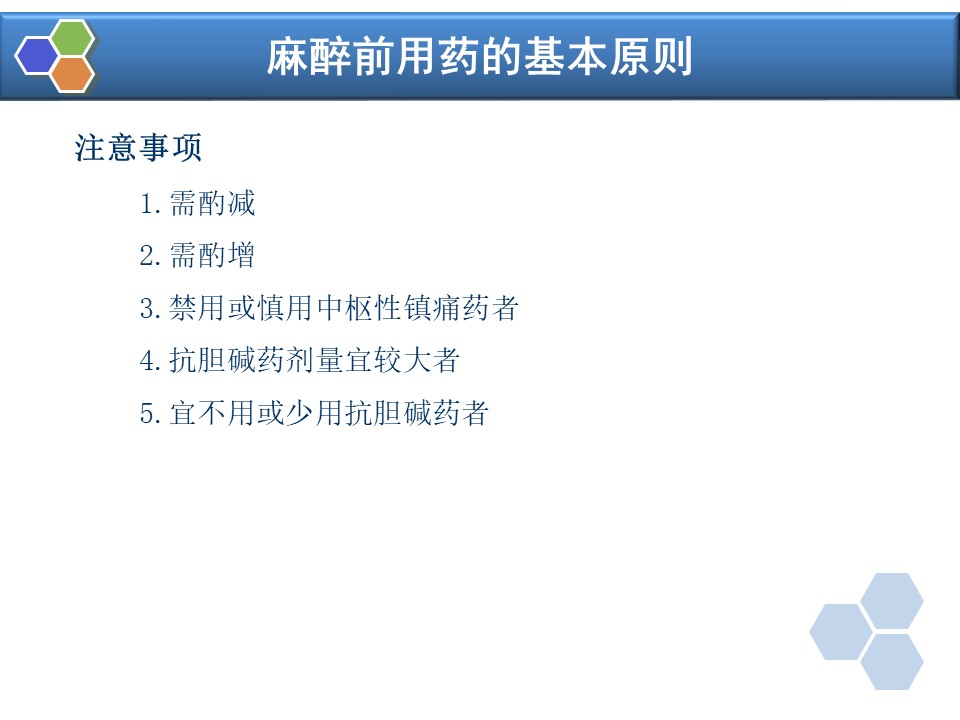 麻醉前用药的基本原则

注意事项

1.需酌减

2.需酌增

3.禁用或慎用中枢性镇痛药者

4.抗胆碱药剂量宜较大者

5.宜不用或少用抗胆碱药者